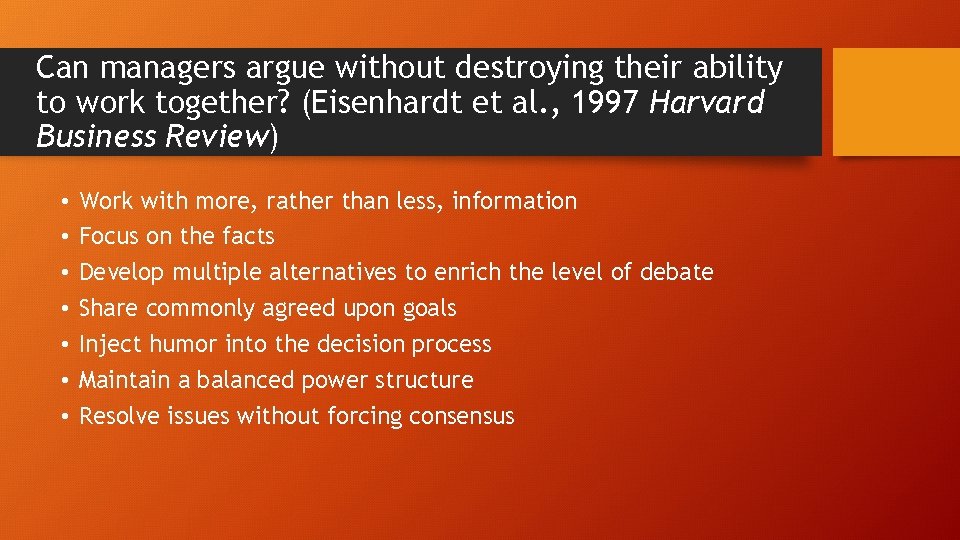 Can managers argue without destroying their ability to work together? (Eisenhardt et al., 1997 Harvard Business Review)

• Work with more, rather than less, information
• Focus on the facts
• Develop multiple alternatives to enrich the level of debate
• Share commonly agreed upon goals
• Inject humor into the decision process
• Maintain a balanced power structure
• Resolve issues without forcing consensus